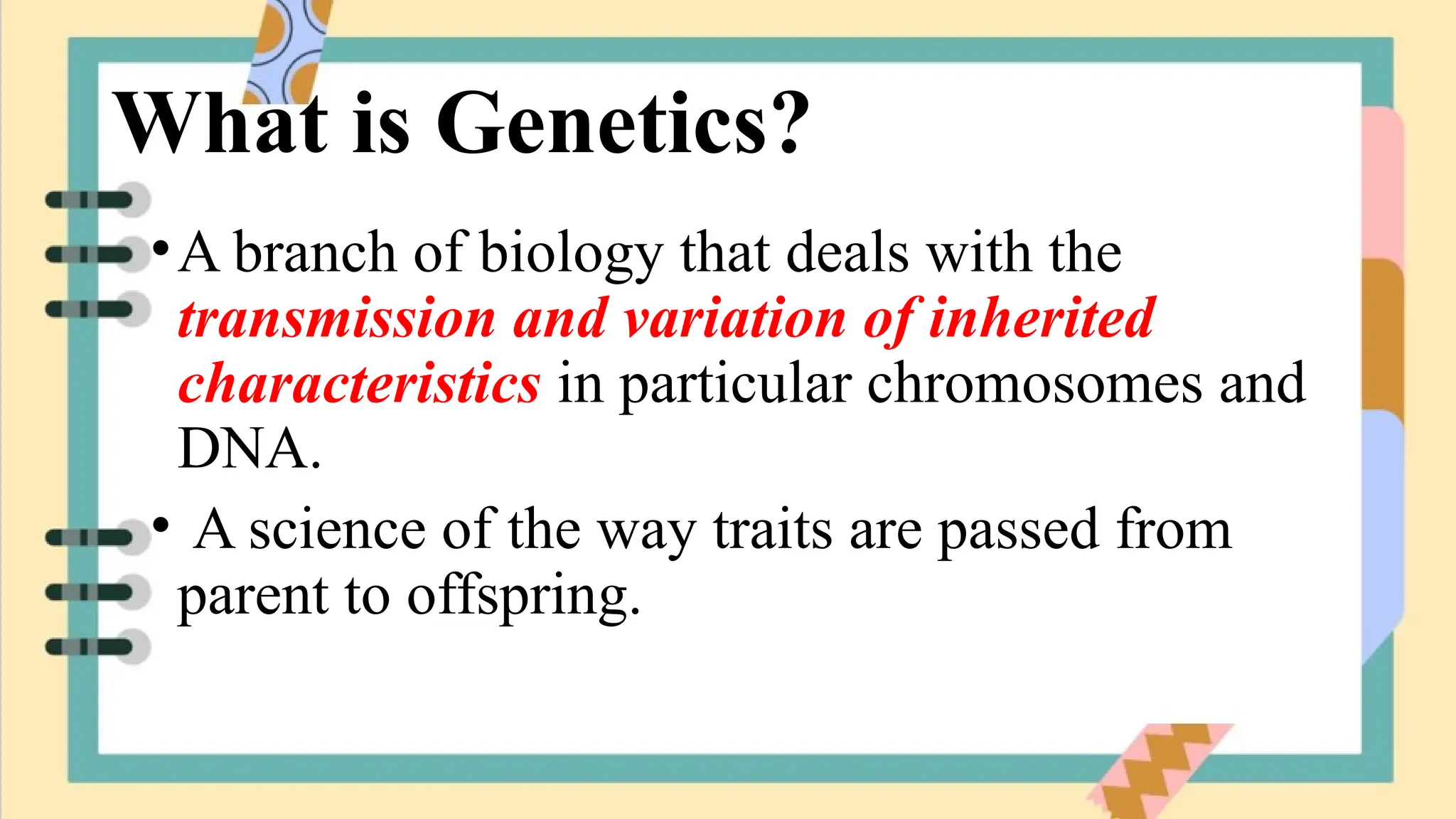 What is Genetics?

• A branch of biology that deals with the transmission and variation of inherited characteristics in particular chromosomes and DNA.

• A science of the way traits are passed from parent to offspring.